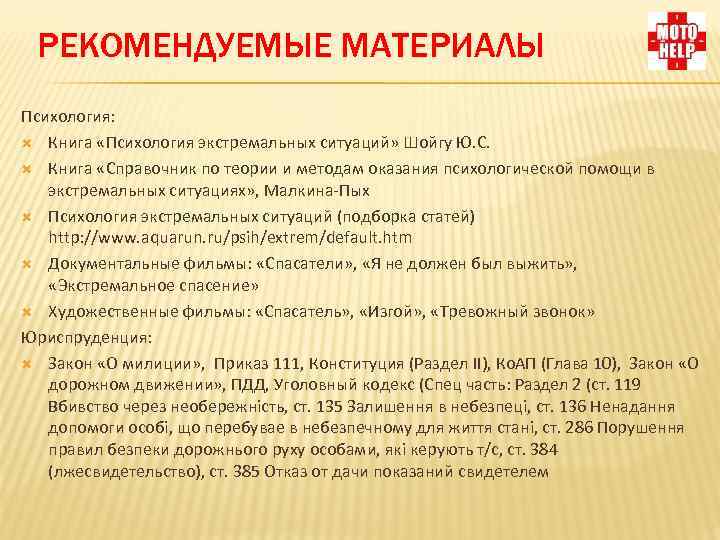 РЕКОМЕНДУЕМЫЕ МАТЕРИАЛЫ

MOTO HELP

Психология:

Книга «Психология экстремальных ситуаций» Шойгу Ю.С.

Книга «Справочник по теории и методам оказания психологической помощи в экстремальных ситуациях», Малкина-Пых

Психология экстремальных ситуаций (подборка статей) http://www.aquarun.ru/psih/extrem/default.htm

Документальные фильмы: «Спасатели», «Я не должен был выжить», «Экстремальное спасение»

Художественные фильмы: «Спасатель», «Изгой», «Тревожный звонок»

Юриспруденция:

Закон «О милиции», Приказ 111, Конституция (Раздел II), КоАП (Глава 10), Закон «О дорожном движении», ПДД, Уголовный кодекс (Спец часть: Раздел 2 (ст. 119 Вбивство через необережність, ст. 135 Залишення в небезпеці, ст. 136 Ненадання допомоги особі, що перебуває в небезпечному для життя стані, ст. 286 Порушення правил безпеки дорожнього руху особами, які керують т/с, ст. 384 (лжесвидетельство), ст. 385 Отказ от дачи показаний свидетелем